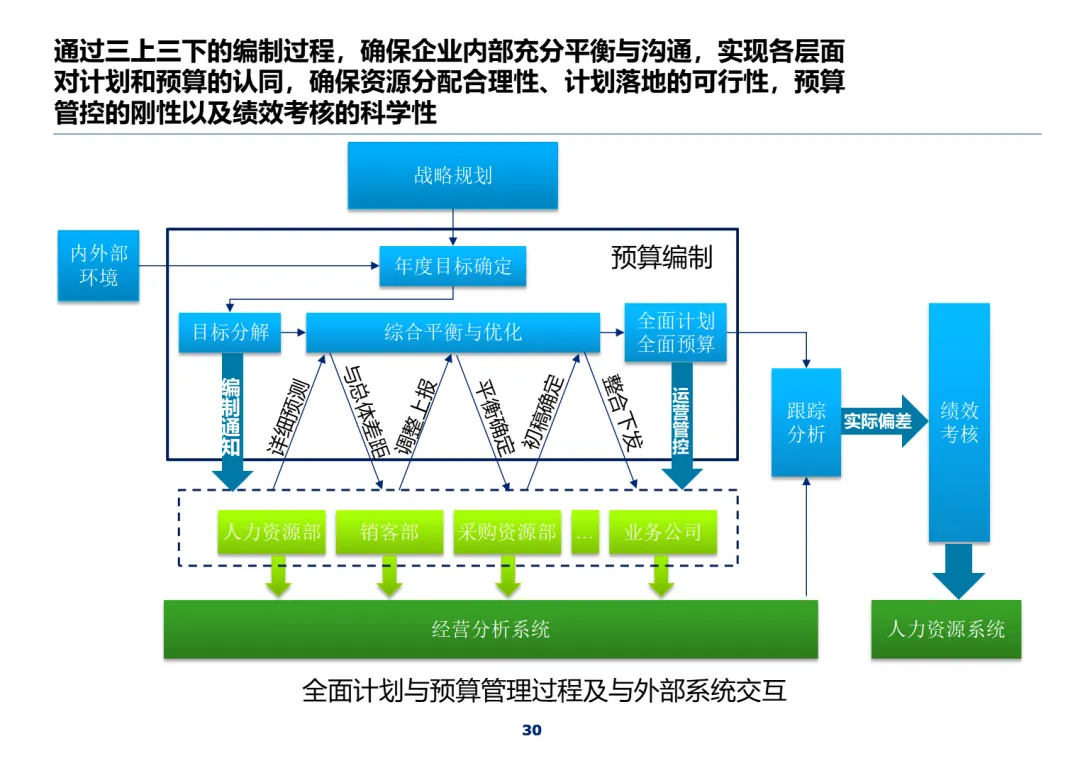 通过三上三下的编制过程，确保企业内部充分平衡与沟通，实现各层面对计划和预算的认同，确保资源分配合理性、计划落地的可行性，预算管控的刚性以及绩效考核的科学性

战略规划

内外部环境

年度目标确定

预算编制

目标分解

综合平衡与优化

全面计划
全面预算

编制通知

详细预测

与总体差距

调整上报

平衡确定

初稿确定

整合下发

运营管控

跟踪分析

实际偏差

绩效考核

人力资源部

销客部

采购资源部

…

业务公司

经营分析系统

人力资源系统

全面计划与预算管理过程及与外部系统交互

30